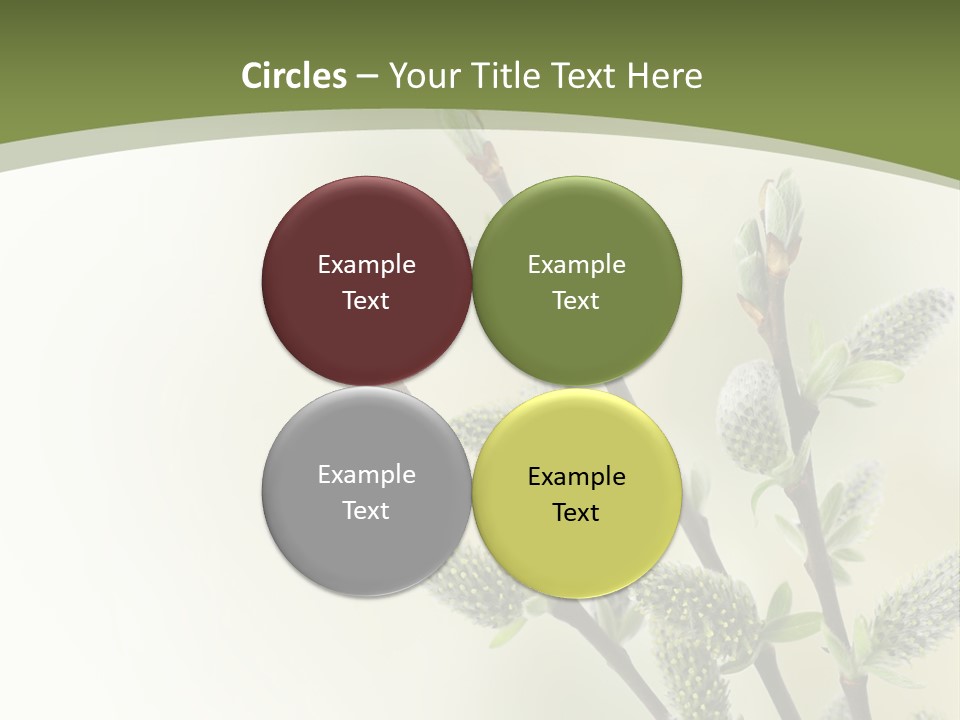 Circles – Your Title Text Here

Example Text

Example Text

Example Text

Example Text